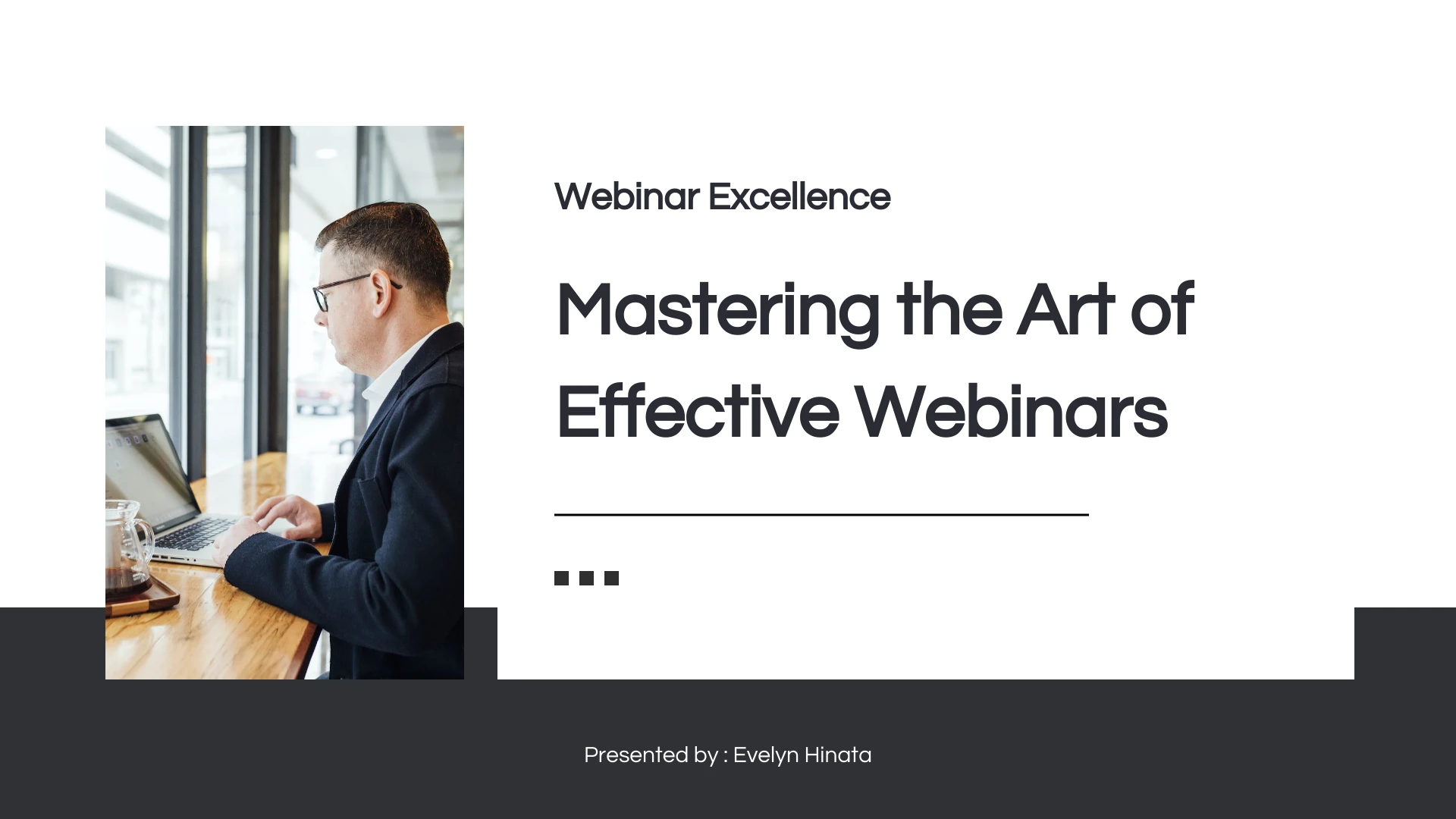 Webinar Excellence

Mastering the Art of Effective Webinars

Presented by : Evelyn Hinata